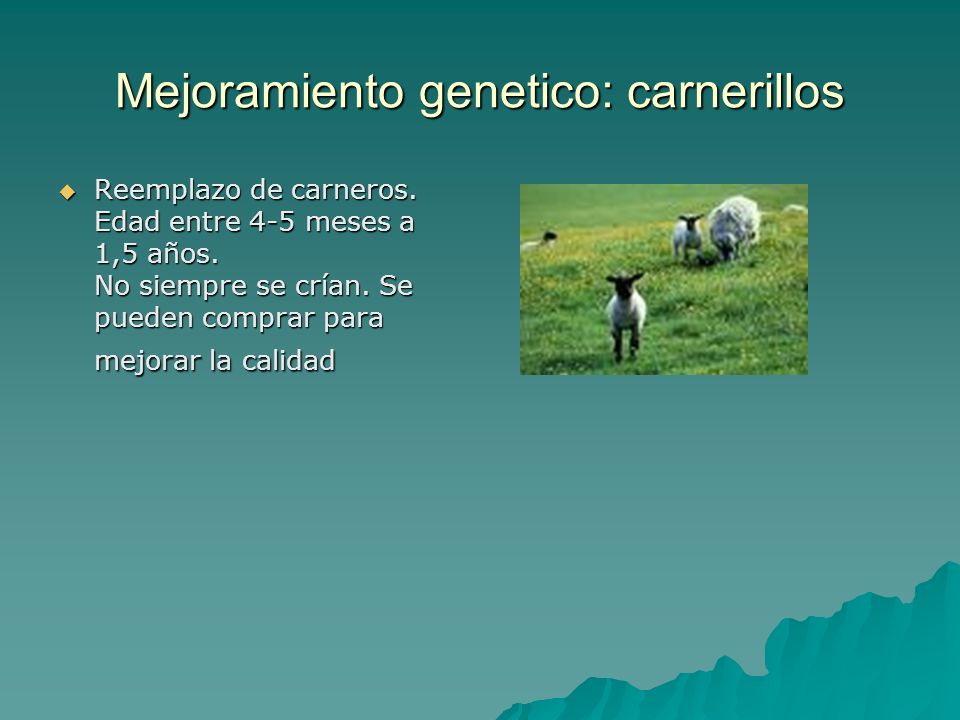 Mejoramiento genetico: carnerillos

Reemplazo de carneros. Edad entre 4-5 meses a 1,5 años.
No siempre se crían. Se pueden comprar para
mejorar la calidad